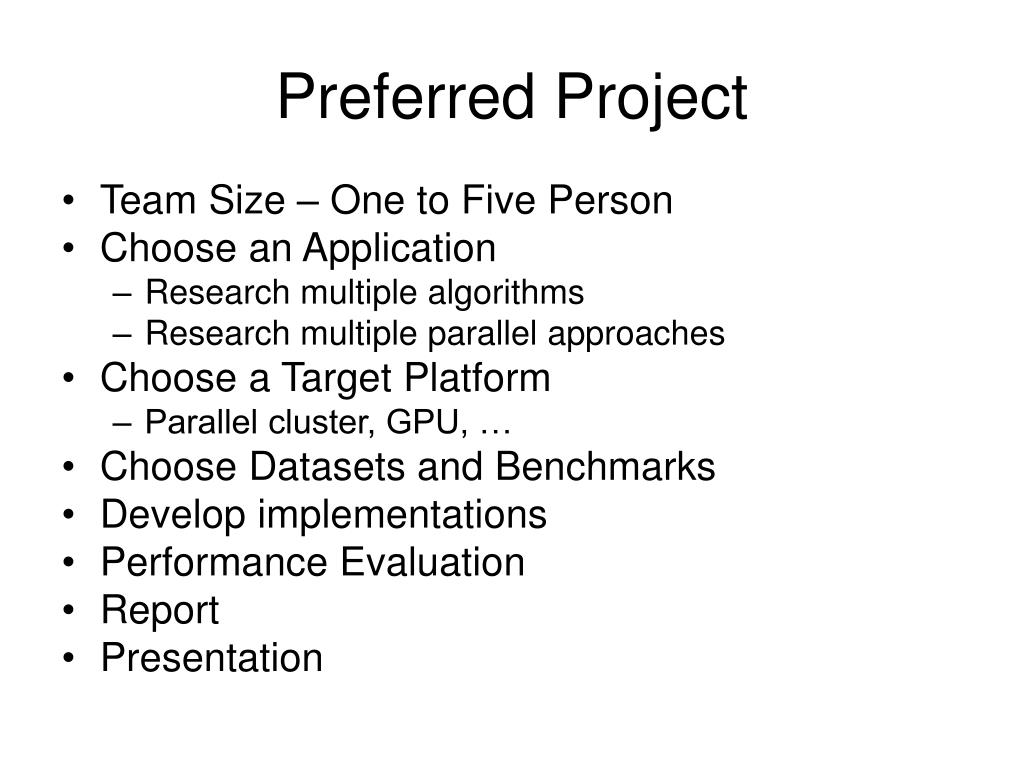 Preferred Project

• Team Size – One to Five Person
• Choose an Application
– Research multiple algorithms
– Research multiple parallel approaches
• Choose a Target Platform
– Parallel cluster, GPU, …
• Choose Datasets and Benchmarks
• Develop implementations
• Performance Evaluation
• Report
• Presentation